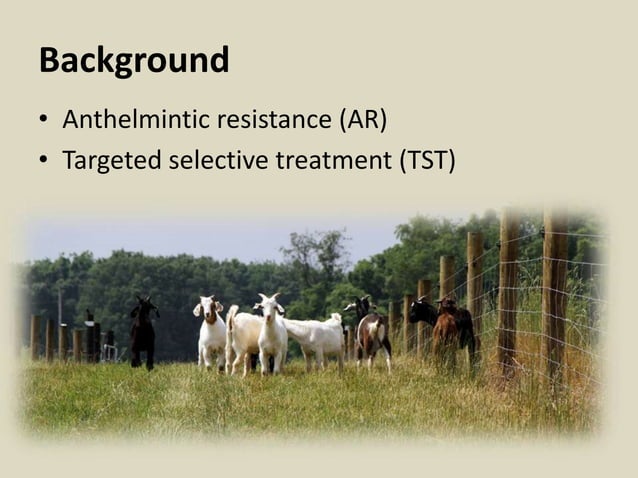 Background

• Anthelmintic resistance (AR)
• Targeted selective treatment (TST)